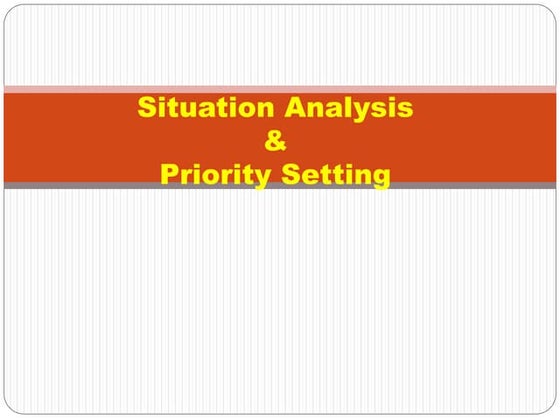 Situation Analysis
&
Priority Setting